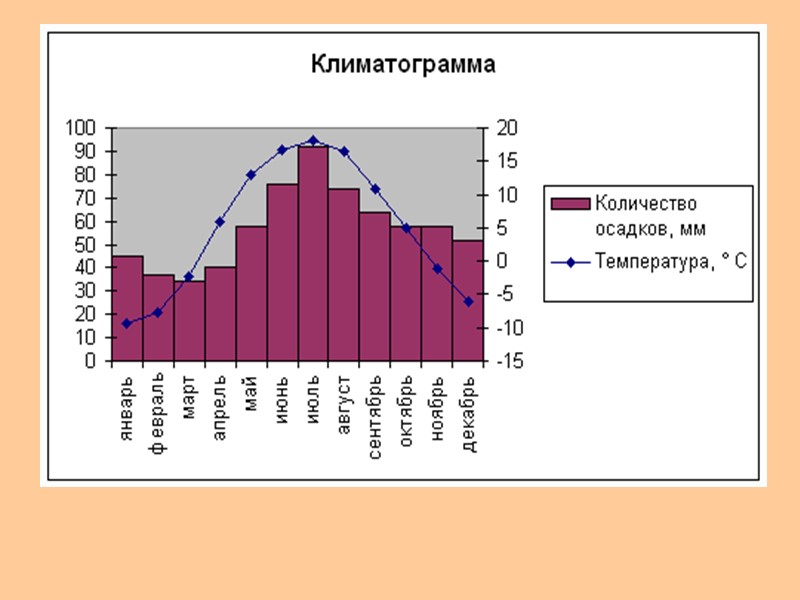 Климатограмма

100
90
80
70
60
50
40
30
20
10
0

20
15
10
5
0
-5
-10
-15

январь
февраль
март
апрель
май
июнь
июль
август
сентябрь
октябрь
ноябрь
декабрь

Количество осадков, мм
Температура, ° С